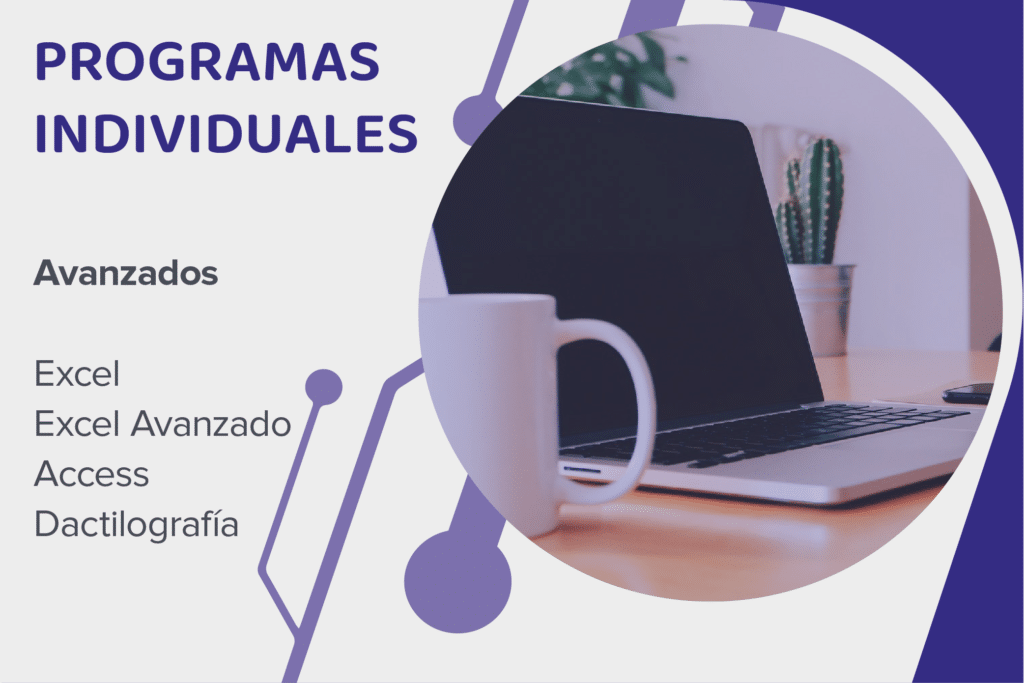 PROGRAMAS INDIVIDUALES

Avanzados

Excel
Excel Avanzado
Access
Dactilografía